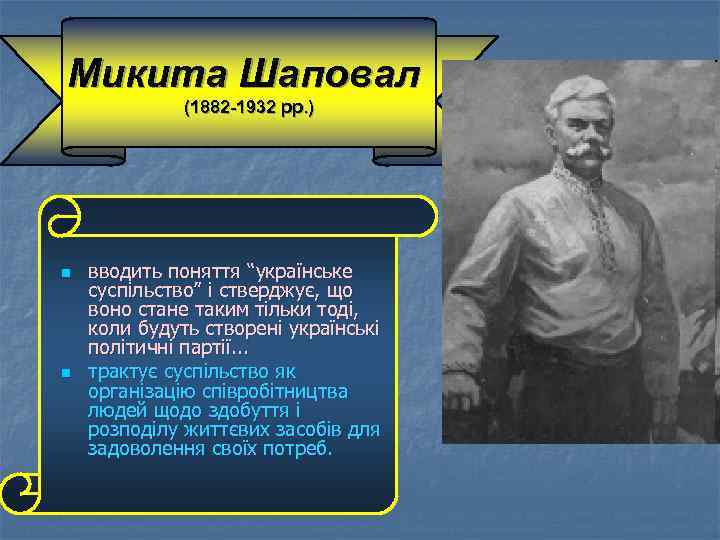 Микита Шаповал
(1882-1932 рр.)

вводить поняття “українське суспільство” і стверджує, що воно стане таким тільки тоді, коли будуть створені українські політичні партії...

трактує суспільство як організацію співробітництва людей щодо здобуття і розподілу життєвих засобів для задоволення своїх потреб.